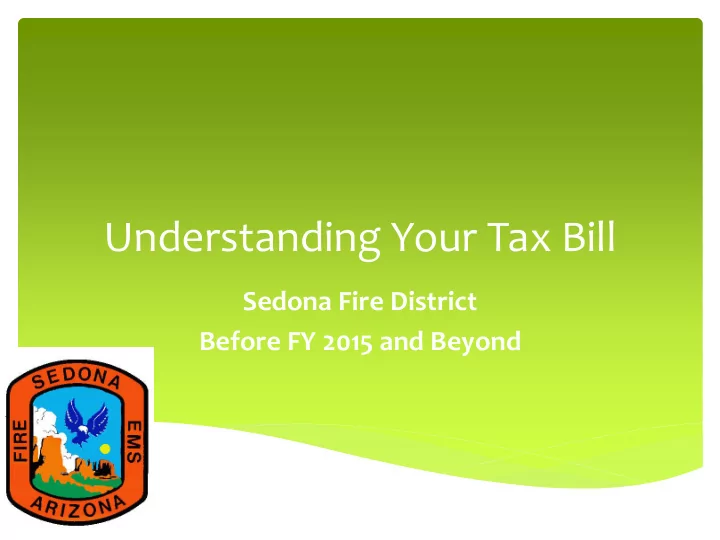 Understanding Your Tax Bill

Sedona Fire District
Before FY 2015 and Beyond

SEDONA
FIRE
EMS
ARIZONA